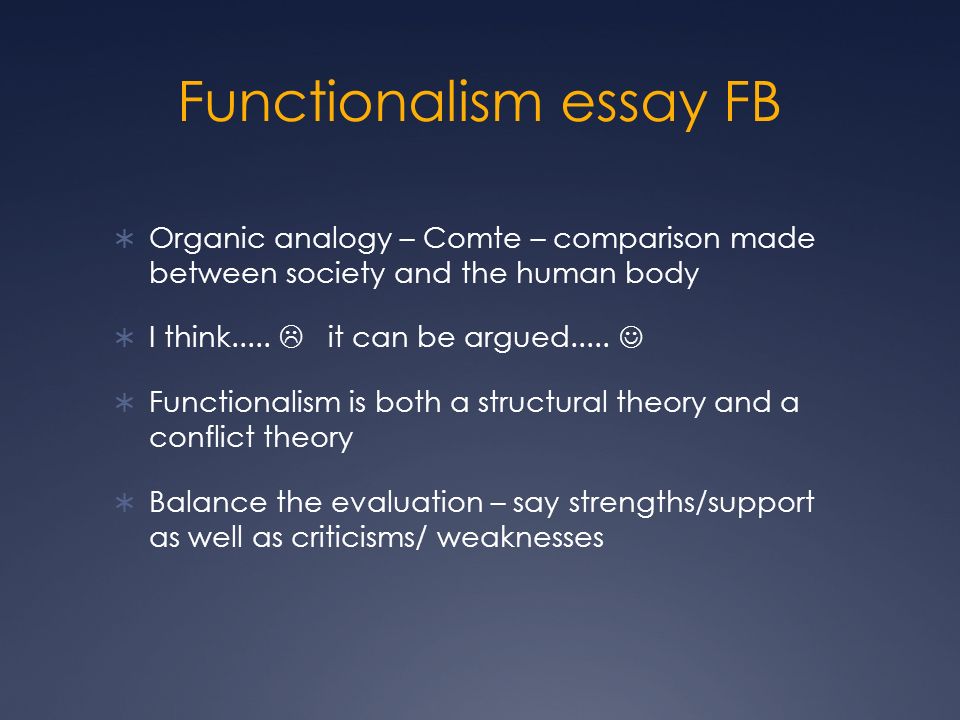 Functionalism essay FB

∗ Organic analogy – Comte – comparison made between society and the human body

∗ I think..... ☹ it can be argued..... ☺

∗ Functionalism is both a structural theory and a conflict theory

∗ Balance the evaluation – say strengths/support as well as criticisms/ weaknesses